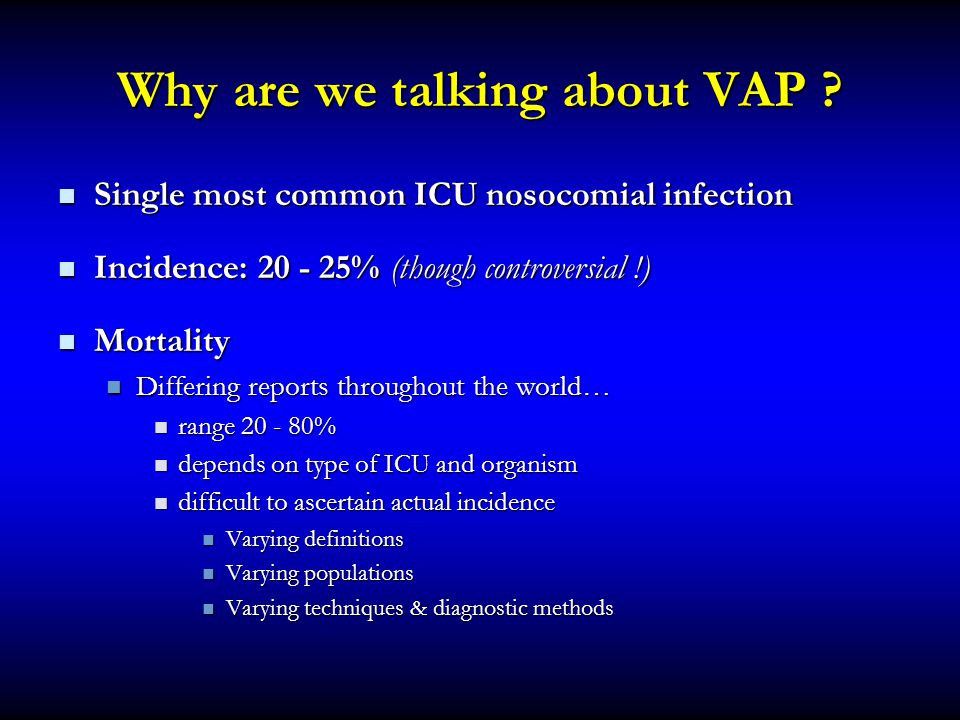 Why are we talking about VAP ?

- Single most common ICU nosocomial infection
- Incidence: 20 - 25% (though controversial !)
- Mortality
  - Differing reports throughout the world…
    - range 20 - 80%
    - depends on type of ICU and organism
    - difficult to ascertain actual incidence
      - Varying definitions
      - Varying populations
      - Varying techniques & diagnostic methods